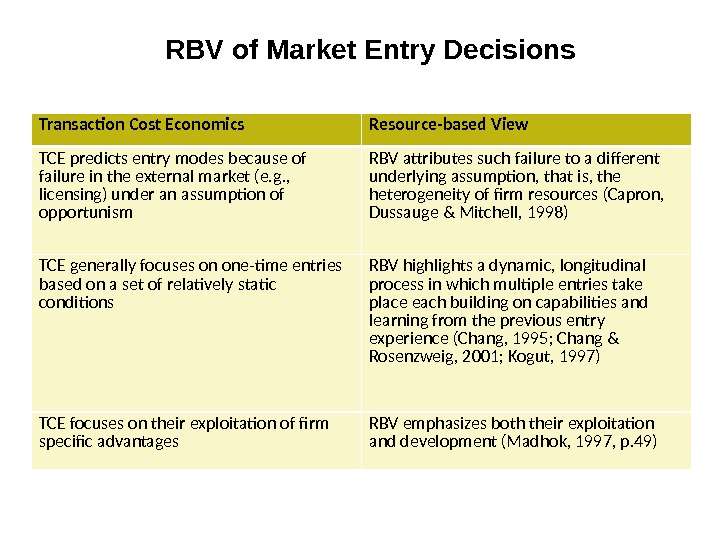 RBV of Market Entry Decisions

| Transaction Cost Economics | Resource-based View |
|---|---|
| TCE predicts entry modes because of failure in the external market (e.g., licensing) under an assumption of opportunism | RBV attributes such failure to a different underlying assumption, that is, the heterogeneity of firm resources (Capron, Dussauge & Mitchell, 1998) |
| TCE generally focuses on one-time entries based on a set of relatively static conditions | RBV highlights a dynamic, longitudinal process in which multiple entries take place each building on capabilities and learning from the previous entry experience (Chang, 1995; Chang & Rosenzweig, 2001; Kogut, 1997) |
| TCE focuses on their exploitation of firm specific advantages | RBV emphasizes both their exploitation and development (Madhok, 1997, p.49) |